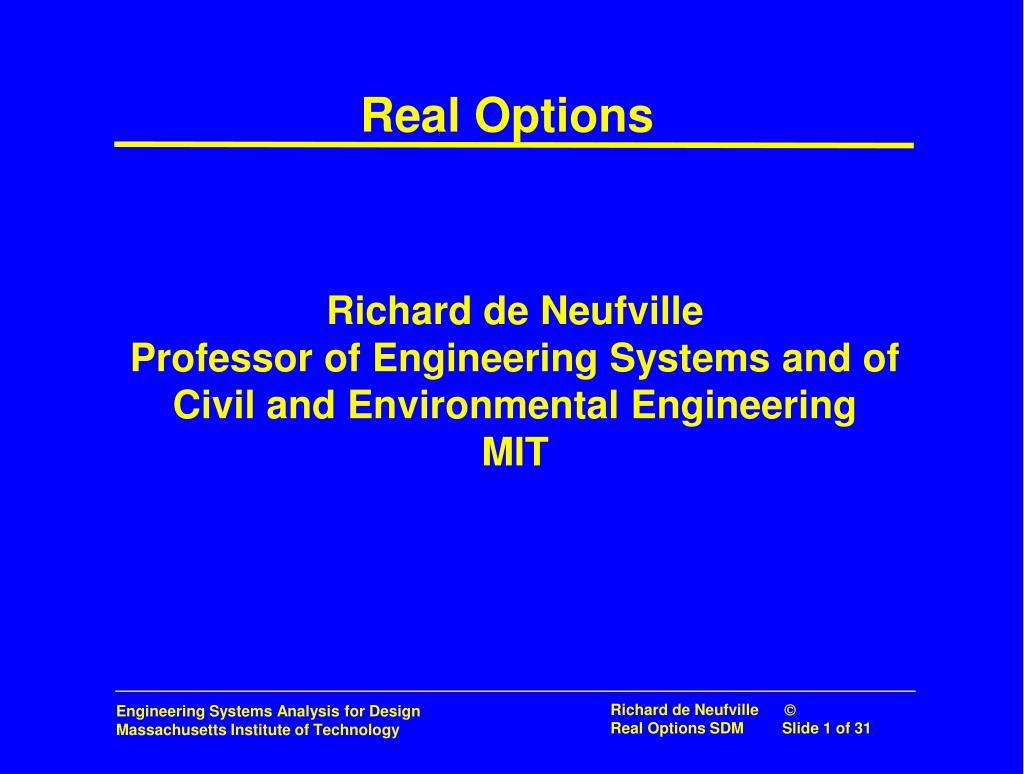 Real Options

Richard de Neufville
Professor of Engineering Systems and of Civil and Environmental Engineering
MIT

Engineering Systems Analysis for Design
Massachusetts Institute of Technology

Richard de Neufville ©
Real Options SDM Slide 1 of 31